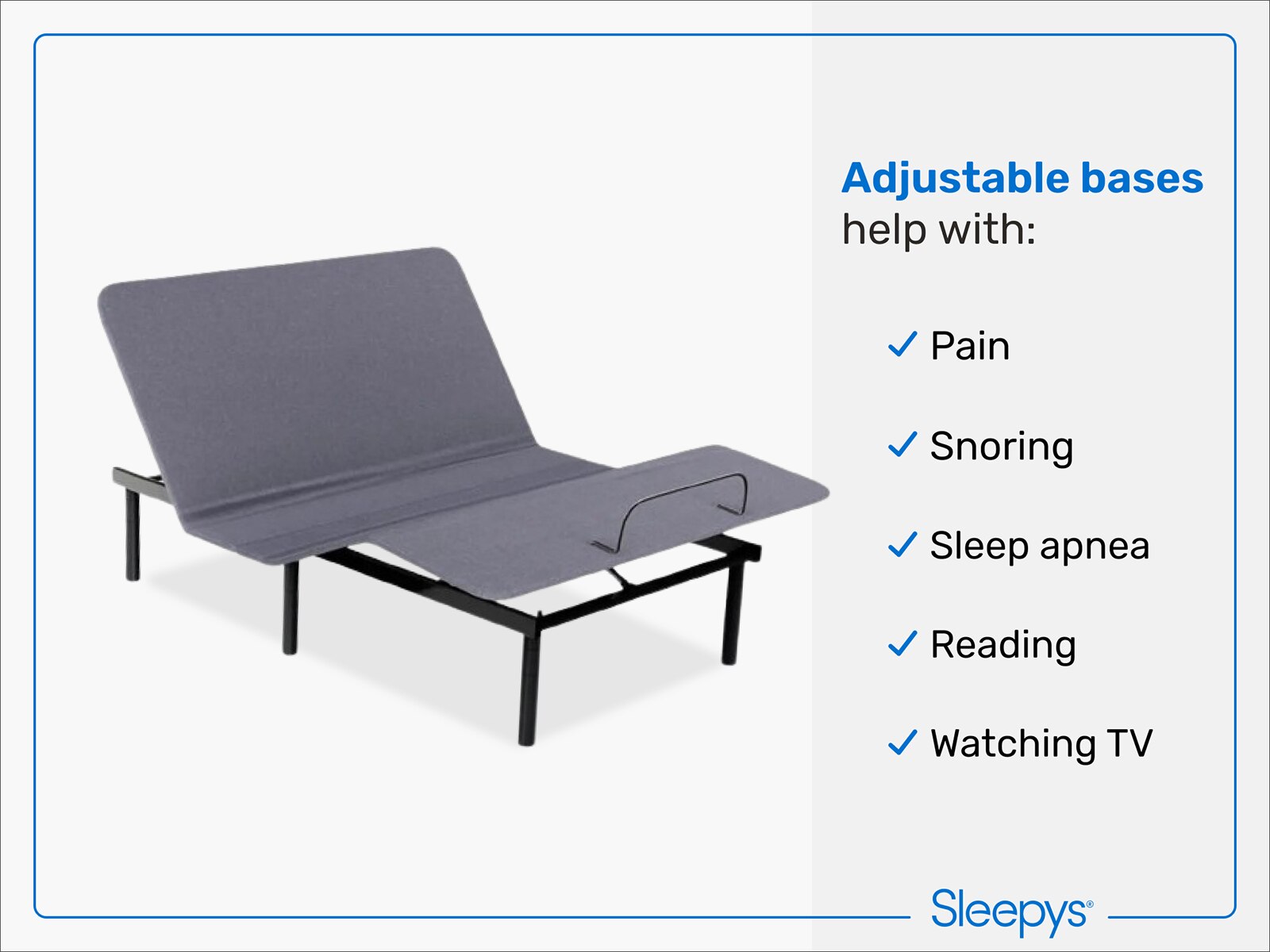 Adjustable bases help with:

✓ Pain

✓ Snoring

✓ Sleep apnea

✓ Reading

✓ Watching TV

Sleepys®